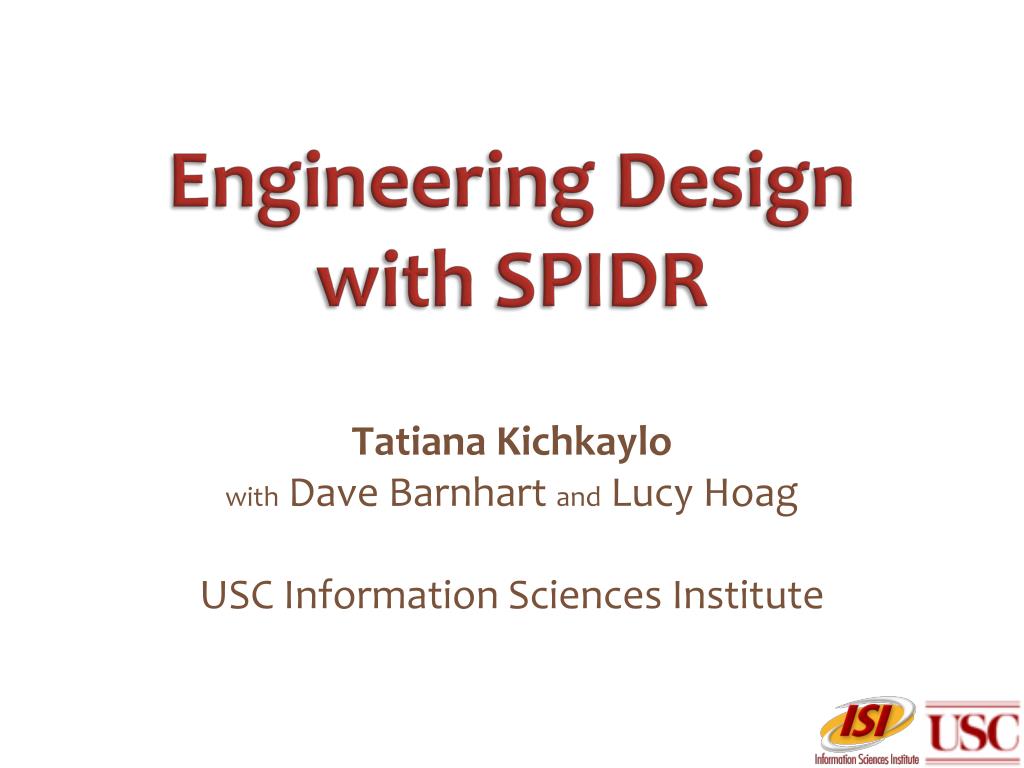 Engineering Design with SPIDR

Tatiana Kichkaylo
with Dave Barnhart and Lucy Hoag

USC Information Sciences Institute

ISI
Information Sciences Institute

USC